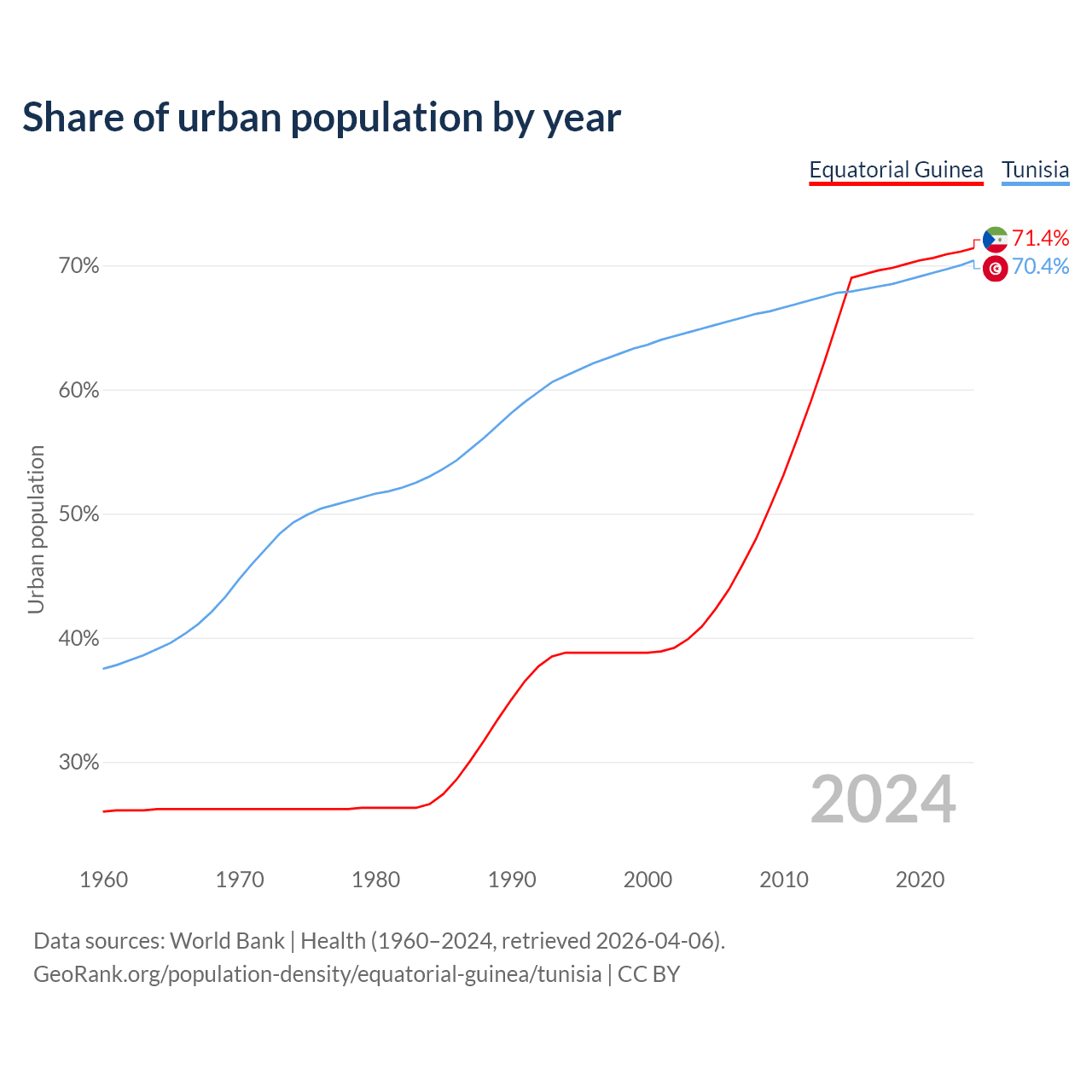 Share of urban population by year

Equatorial Guinea Tunisia

71.4%
70.4%

70%
60%
50%
40%
30%

Urban population

2024

1960 1970 1980 1990 2000 2010 2020

Data sources: World Bank | Health (1960–2024, retrieved 2026-04-06).
GeoRank.org/population-density/equatorial-guinea/tunisia | CC BY